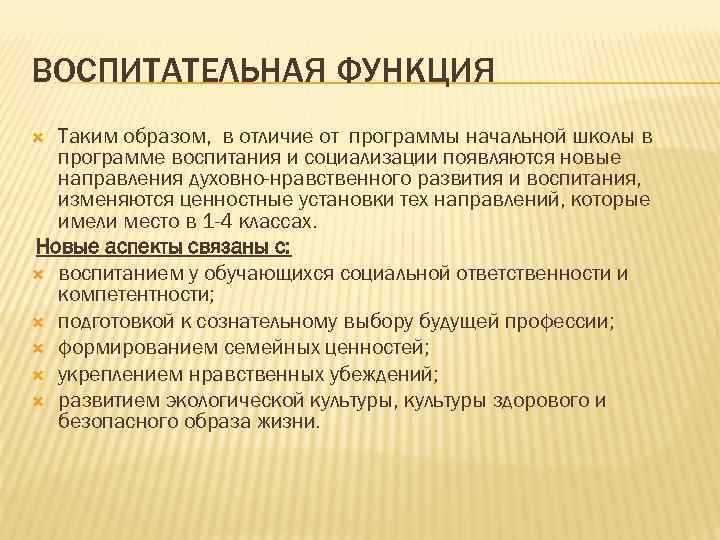 ВОСПИТАТЕЛЬНАЯ ФУНКЦИЯ

Таким образом, в отличие от программы начальной школы в программе воспитания и социализации появляются новые направления духовно-нравственного развития и воспитания, изменяются ценностные установки тех направлений, которые имели место в 1-4 классах.

Новые аспекты связаны с:

воспитанием у обучающихся социальной ответственности и компетентности;

подготовкой к сознательному выбору будущей профессии;

формированием семейных ценностей;

укреплением нравственных убеждений;

развитием экологической культуры, культуры здорового и безопасного образа жизни.